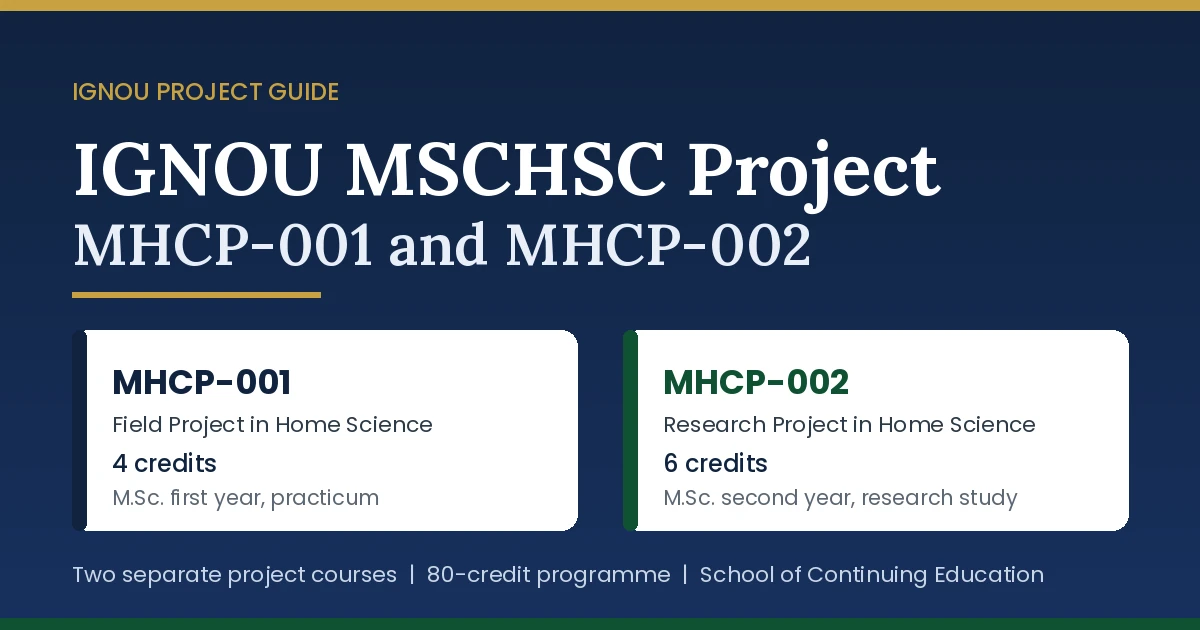 IGNOU PROJECT GUIDE

IGNOU MSCHSC Project
MHCP-001 and MHCP-002

MHCP-001
Field Project in Home Science
4 credits
M.Sc. first year, practicum

MHCP-002
Research Project in Home Science
6 credits
M.Sc. second year, research study

Two separate project courses | 80-credit programme | School of Continuing Education